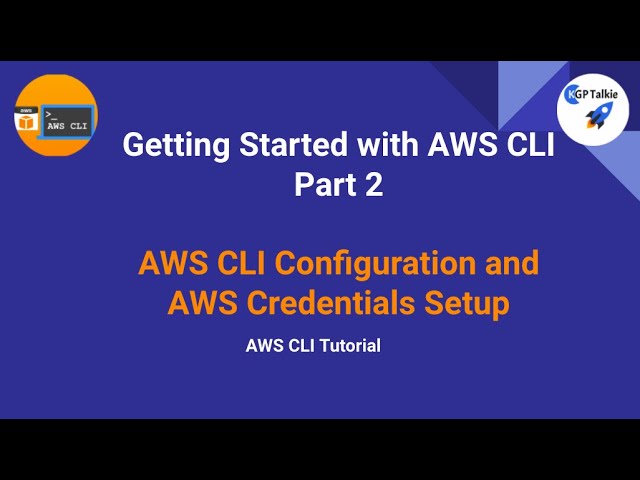 aws
>_
AWS CLI

KGP Talkie

Getting Started with AWS CLI
Part 2

AWS CLI Configuration and AWS Credentials Setup

AWS CLI Tutorial